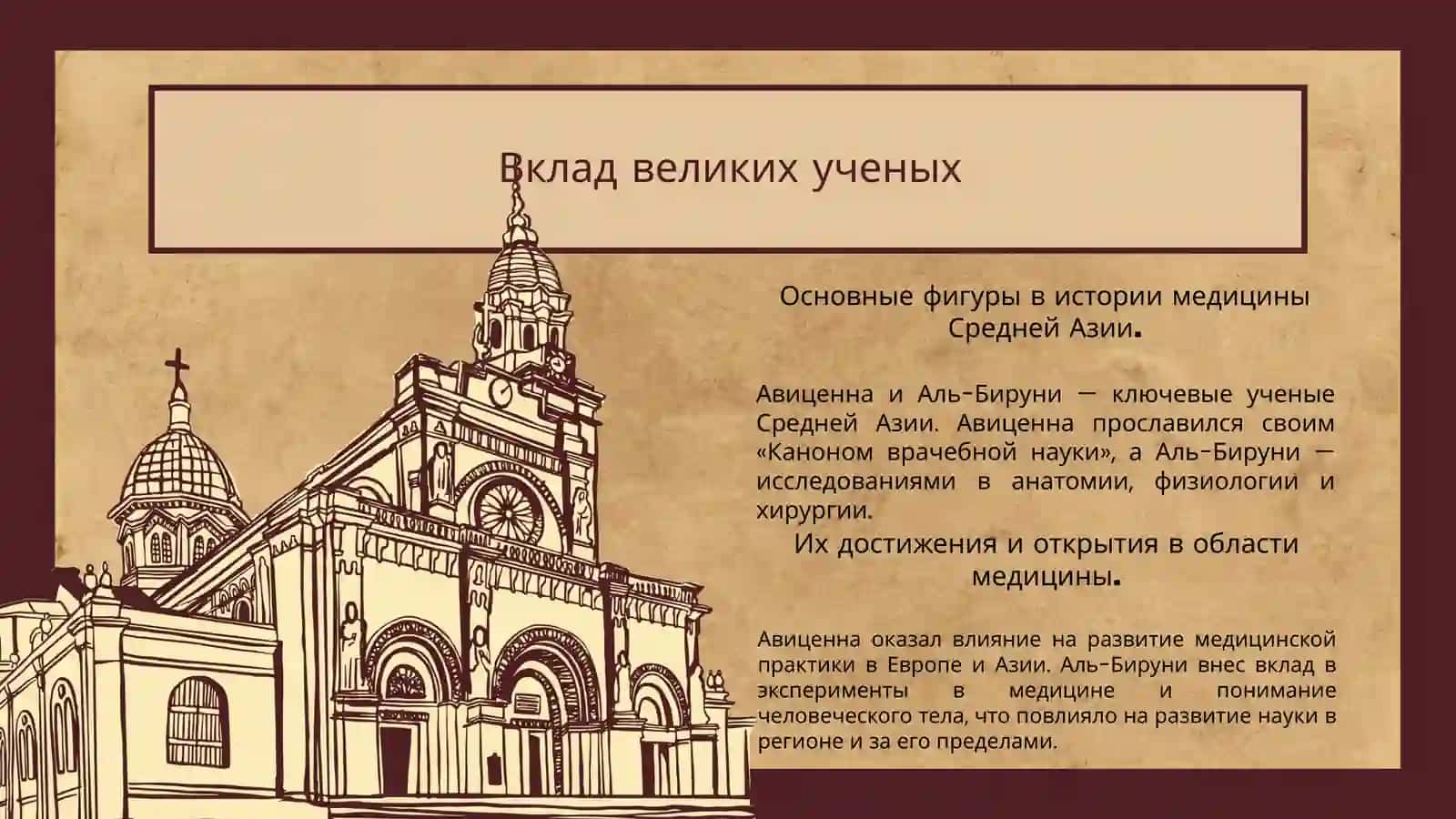 Вклад великих ученых

Основные фигуры в истории медицины Средней Азии.

Авиценна и Аль-Бируни — ключевые ученые Средней Азии. Авиценна прославился своим «Каноном врачебной науки», а Аль-Бируни — исследованиями в анатомии, физиологии и хирургии.

Их достижения и открытия в области медицины.

Авиценна оказал влияние на развитие медицинской практики в Европе и Азии. Аль-Бируни внес вклад в эксперименты в медицине и понимание человеческого тела, что повлияло на развитие науки в регионе и за его пределами.